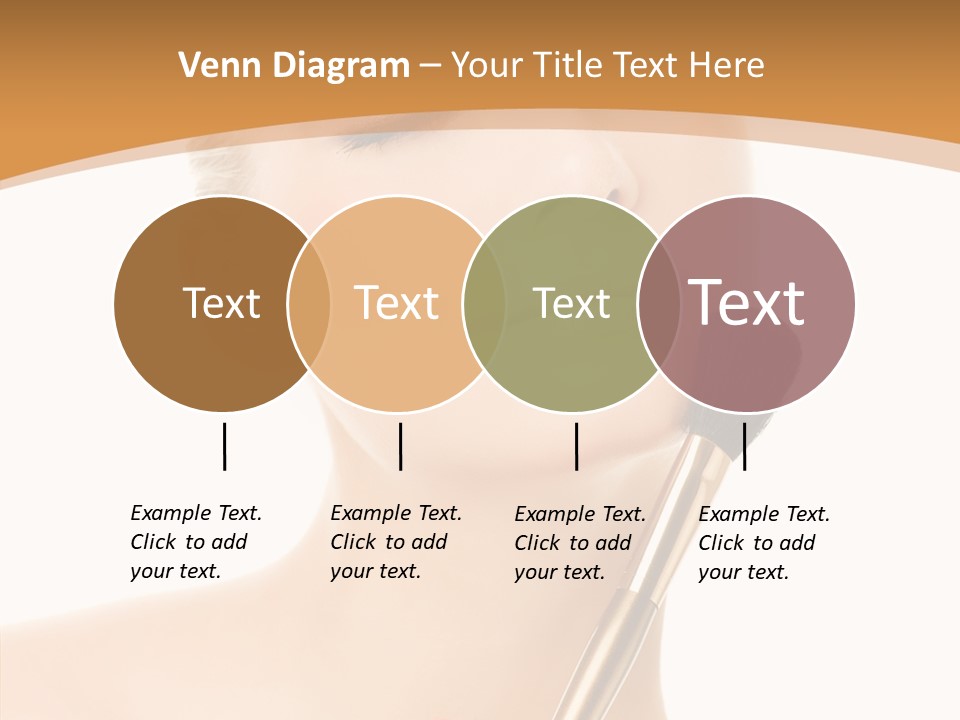 Venn Diagram – Your Title Text Here

Text

Text

Text

Text

Example Text. Click to add your text.

Example Text. Click to add your text.

Example Text. Click to add your text.

Example Text. Click to add your text.